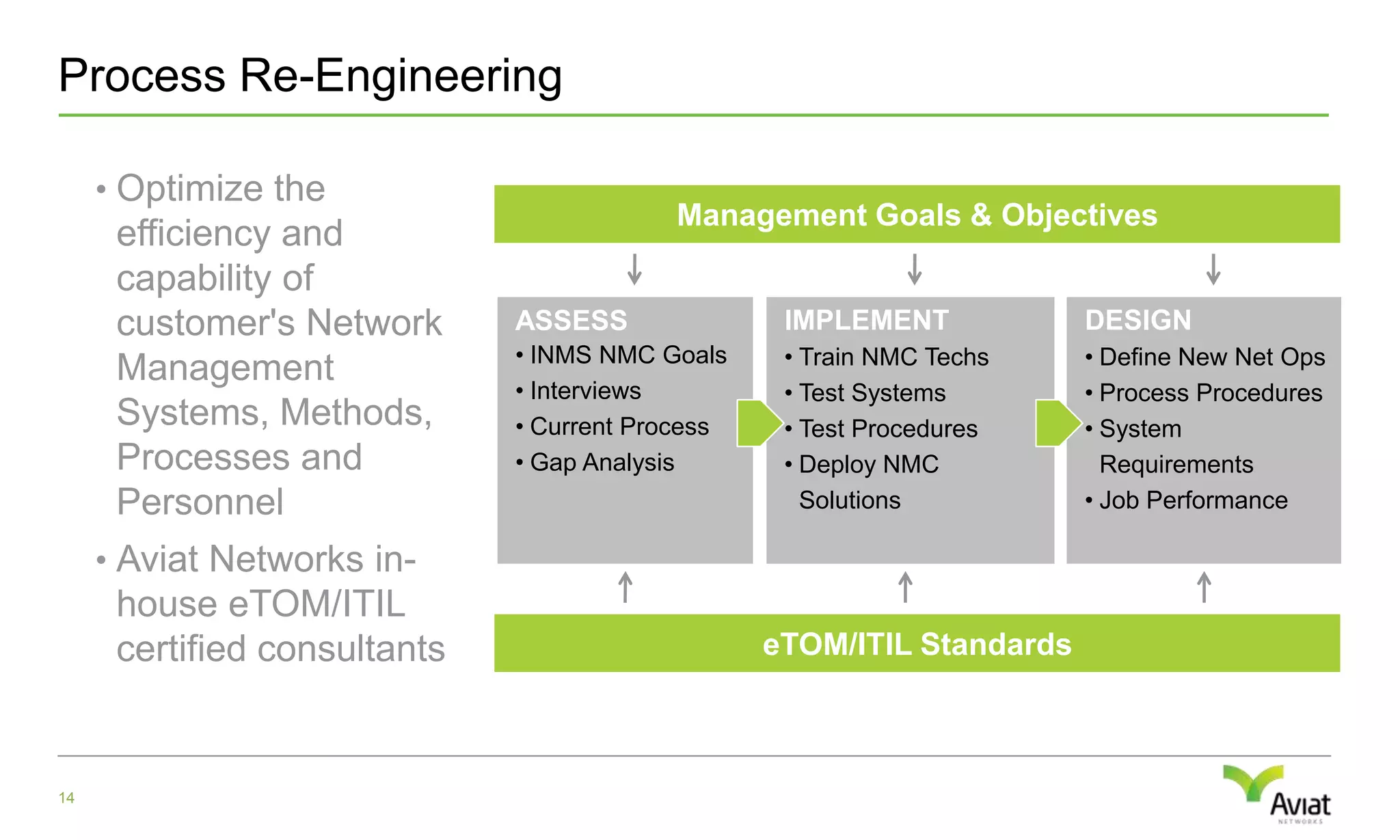 Process Re-Engineering

• Optimize the efficiency and capability of customer's Network Management Systems, Methods, Processes and Personnel

• Aviat Networks in-house eTOM/ITIL certified consultants

Management Goals & Objectives

ASSESS
• INMS NMC Goals
• Interviews
• Current Process
• Gap Analysis

IMPLEMENT
• Train NMC Techs
• Test Systems
• Test Procedures
• Deploy NMC Solutions

DESIGN
• Define New Net Ops
• Process Procedures
• System Requirements
• Job Performance

eTOM/ITIL Standards

14

Aviat
NETWORKS